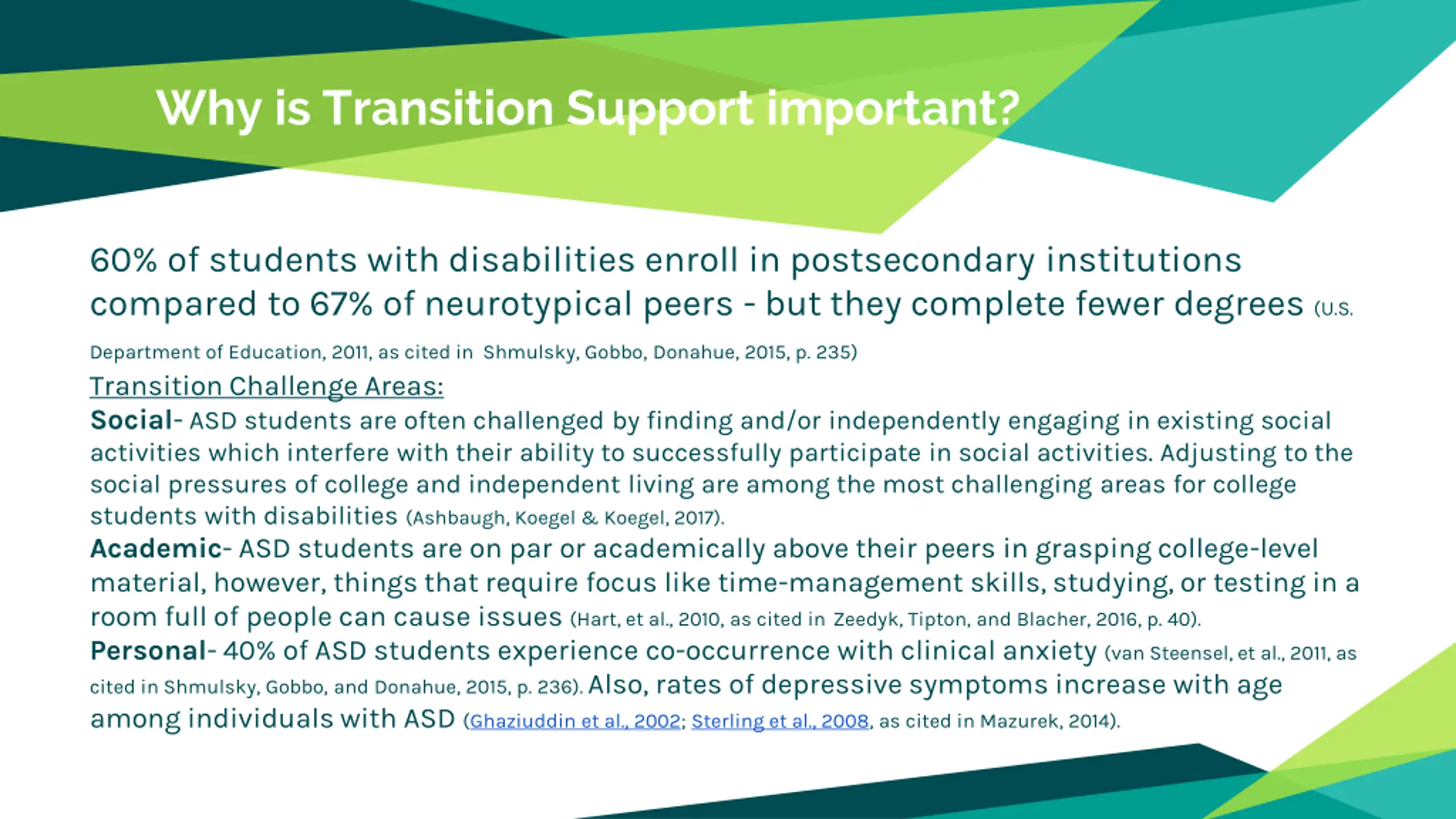 Why is Transition Support important?

60% of students with disabilities enroll in postsecondary institutions compared to 67% of neurotypical peers - but they complete fewer degrees (U.S. Department of Education, 2011, as cited in Shmulsky, Gobbo, Donahue, 2015, p. 235)

Transition Challenge Areas:

Social- ASD students are often challenged by finding and/or independently engaging in existing social activities which interfere with their ability to successfully participate in social activities. Adjusting to the social pressures of college and independent living are among the most challenging areas for college students with disabilities (Ashbaugh, Koegel & Koegel, 2017).

Academic- ASD students are on par or academically above their peers in grasping college-level material, however, things that require focus like time-management skills, studying, or testing in a room full of people can cause issues (Hart, et al., 2010, as cited in Zeedyk, Tipton, and Blacher, 2016, p. 40).

Personal- 40% of ASD students experience co-occurrence with clinical anxiety (van Steensel, et al., 2011, as cited in Shmulsky, Gobbo, and Donahue, 2015, p. 236). Also, rates of depressive symptoms increase with age among individuals with ASD (Ghaziuddin et al., 2002; Sterling et al., 2008, as cited in Mazurek, 2014).